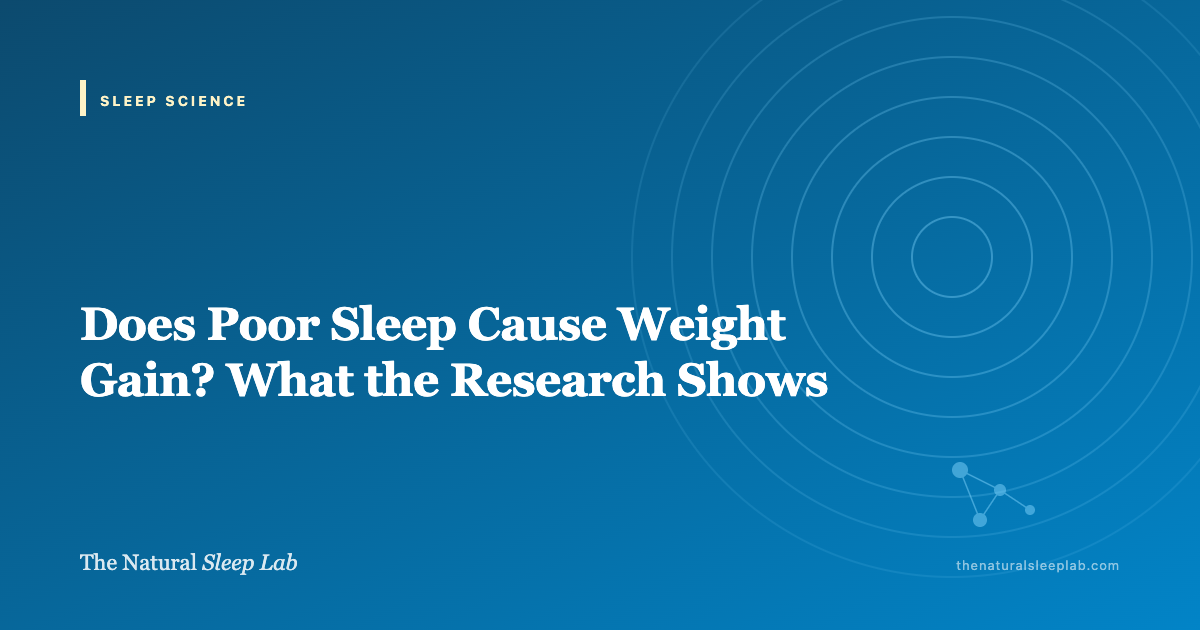 SLEEP SCIENCE

Does Poor Sleep Cause Weight Gain? What the Research Shows

The Natural Sleep Lab

thenaturalsleeplab.com